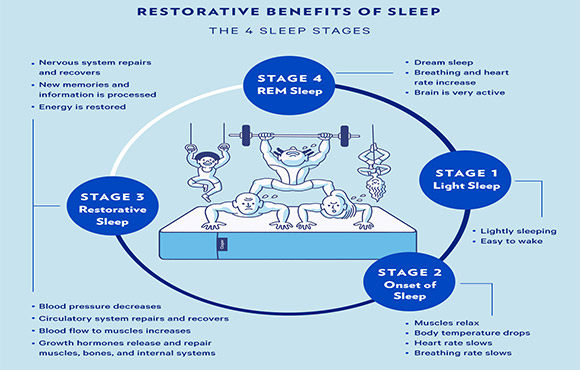 RESTORATIVE BENEFITS OF SLEEP

THE 4 SLEEP STAGES

• Nervous system repairs and recovers
• New memories and information is processed
• Energy is restored

STAGE 4
REM Sleep

• Dream sleep
• Breathing and heart rate increase
• Brain is very active

STAGE 1
Light Sleep

• Lightly sleeping
• Easy to wake

STAGE 3
Restorative Sleep

Casper

STAGE 2
Onset of Sleep

• Blood pressure decreases
• Circulatory system repairs and recovers
• Blood flow to muscles increases
• Growth hormones release and repair muscles, bones, and internal systems

• Muscles relax
• Body temperature drops
• Heart rate slows
• Breathing rate slows